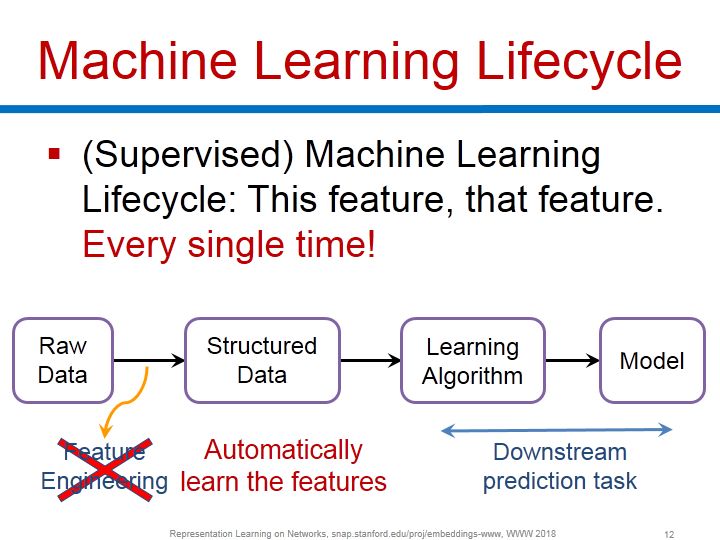 Machine Learning Lifecycle

▪ (Supervised) Machine Learning Lifecycle: This feature, that feature. Every single time!

Raw Data

Structured Data

Learning Algorithm

Model

Feature Engineering

Automatically learn the features

Downstream prediction task

Representation Learning on Networks, snap.stanford.edu/proj/embeddings-www, WWW 2018

12